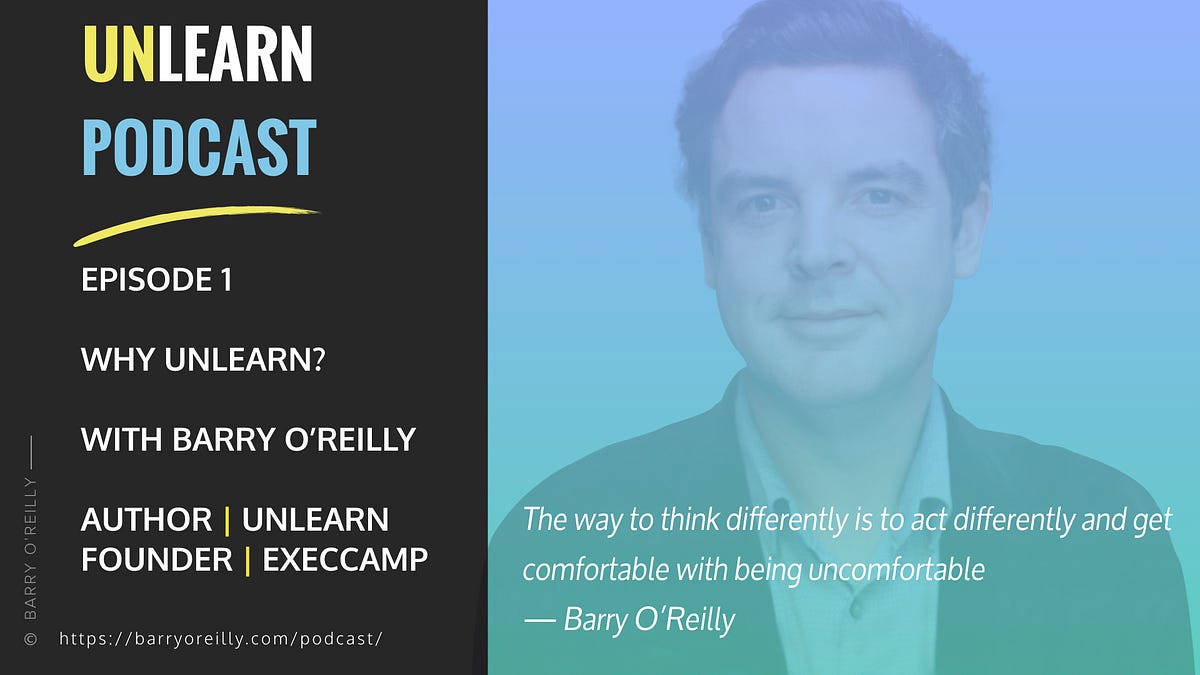 UNLEARN
PODCAST

EPISODE 1

WHY UNLEARN?

WITH BARRY O'REILLY

AUTHOR | UNLEARN
FOUNDER | EXECCAMP

© BARRY O'REILLY

https://barryoreilly.com/podcast/

The way to think differently is to act differently and get comfortable with being uncomfortable
— Barry O'Reilly